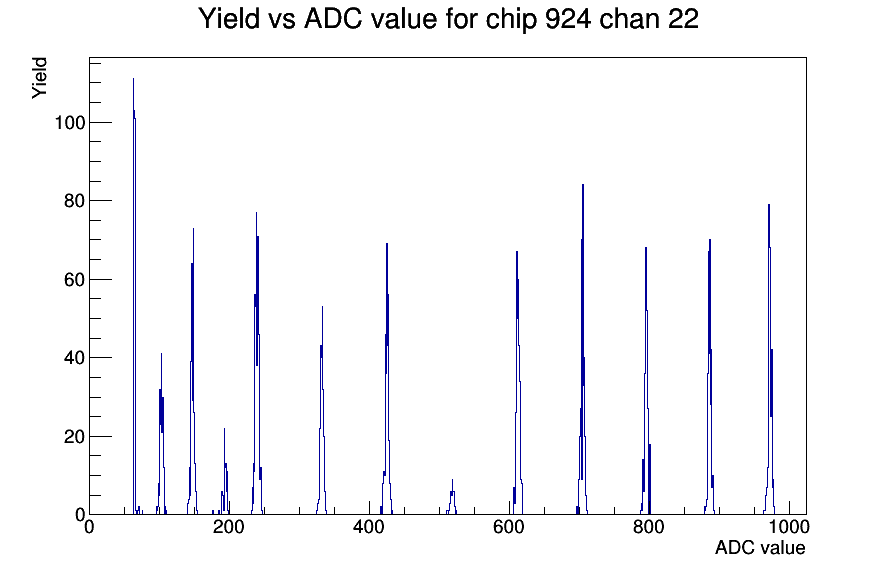 Yield vs ADC value for chip 924 chan 22

Yield

100
80
60
40
20
0

0
200
400
600
800
1000

ADC value